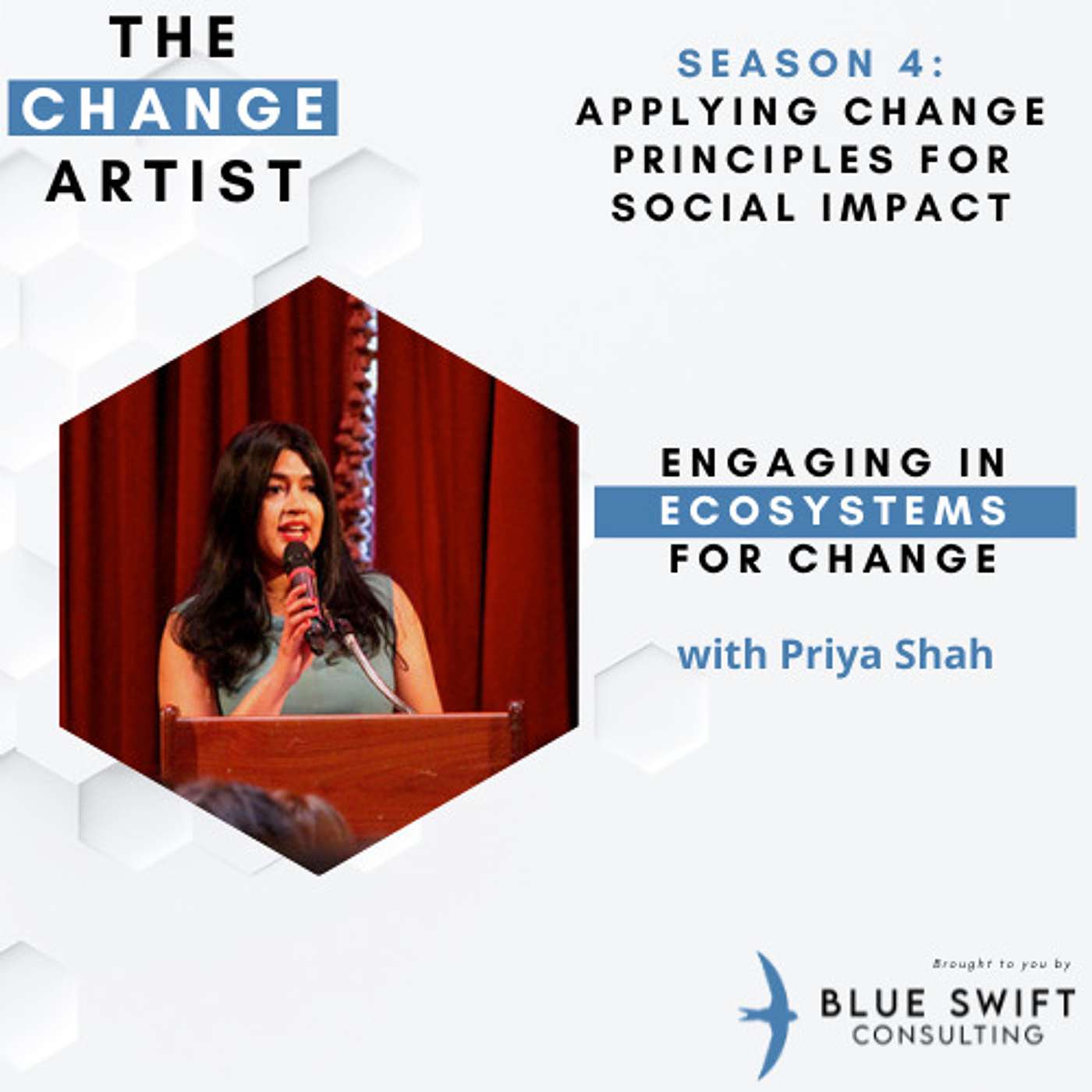 THE CHANGE ARTIST

SEASON 4: APPLYING CHANGE PRINCIPLES FOR SOCIAL IMPACT

ENGAGING IN ECOSYSTEMS FOR CHANGE

with Priya Shah

Brought to you by
BLUE SWIFT CONSULTING